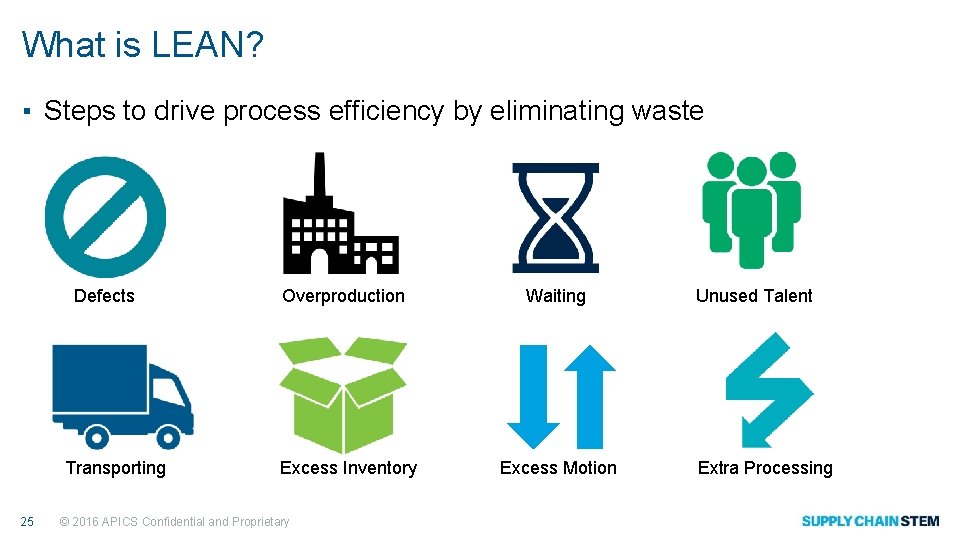 What is LEAN?

▪ Steps to drive process efficiency by eliminating waste

Defects

Overproduction

Waiting

Unused Talent

Transporting

Excess Inventory

Excess Motion

Extra Processing

25 © 2016 APICS Confidential and Proprietary

SUPPLY CHAIN STEM